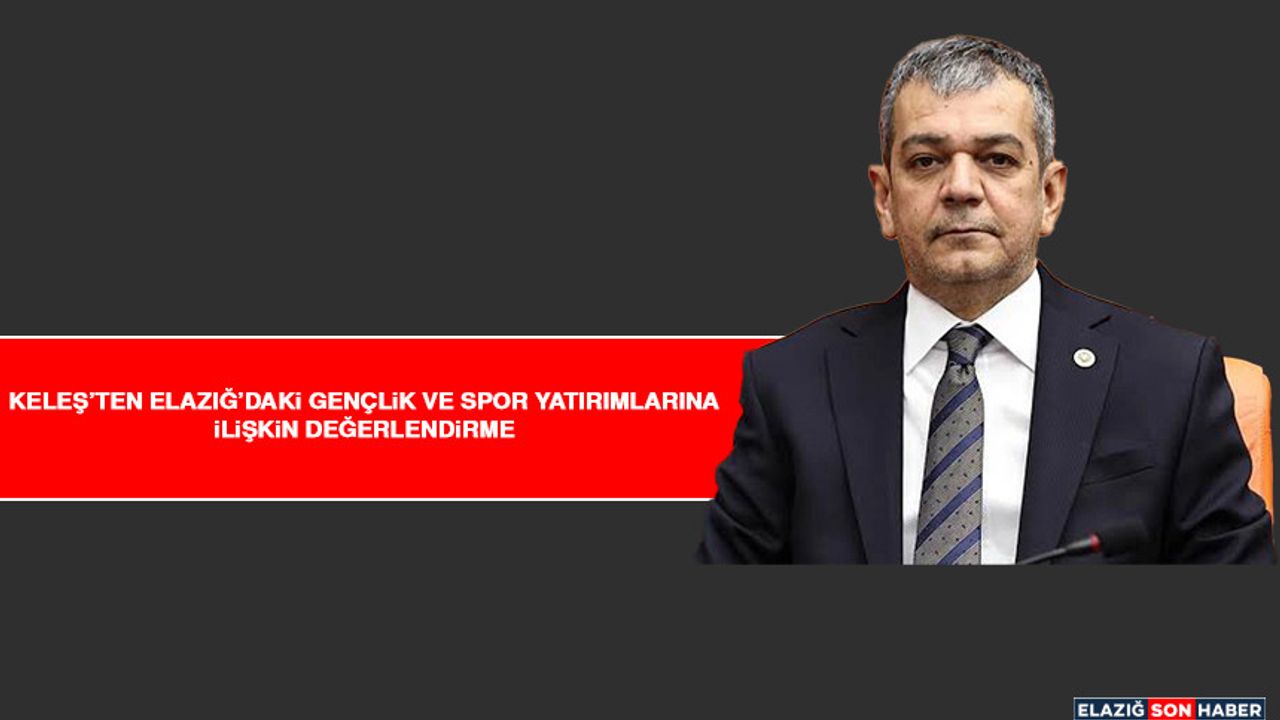 KELEŞ'TEN ELAZIĞ'DAKİ GENÇLİK VE SPOR YATIRIMLARINA İLİŞKİN DEĞERLENDİRME

ELAZIĞ SON HABER